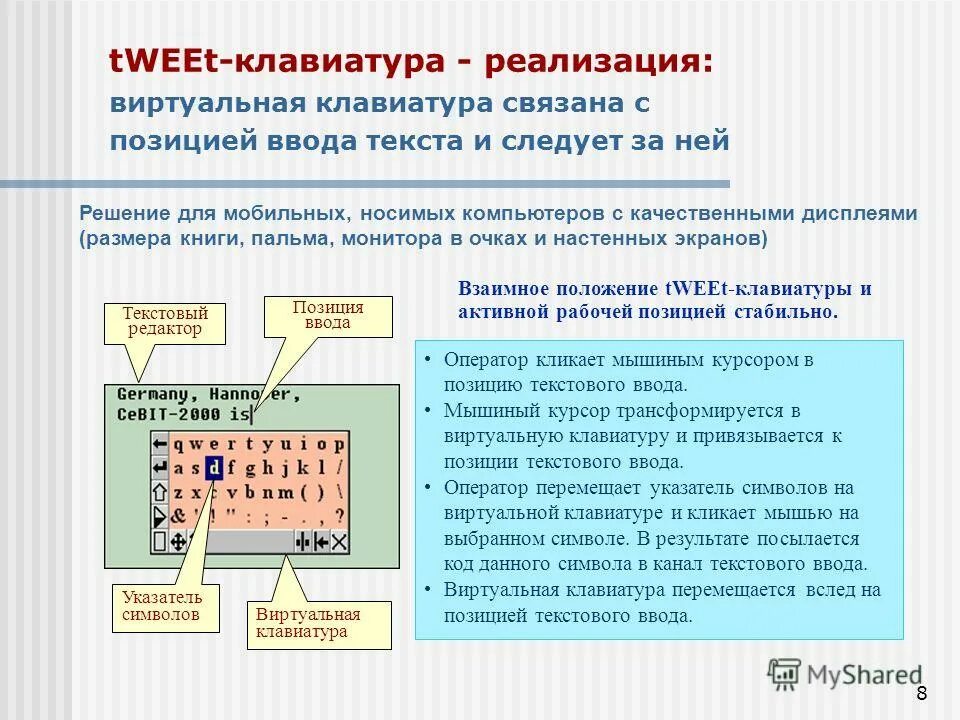 tWEEt-клавиатура - реализация:
виртуальная клавиатура связана с позицией ввода текста и следует за ней

Решение для мобильных, носимых компьютеров с качественными дисплеями (размера книги, пальма, монитора в очках и настенных экранов)

Текстовый редактор

Позиция ввода

Germany, Hannover,
CeBIT-2000 is

q w e r t y u i o p
a s d f g h j k l /
z x c v b n m ( ) \
& ' ! " : ; - . , ?

Указатель символов

Виртуальная клавиатура

Взаимное положение tWEEt-клавиатуры и активной рабочей позицией стабильно.

• Оператор кликает мышиным курсором в позицию текстового ввода.
• Мышиный курсор трансформируется в виртуальную клавиатуру и привязывается к позиции текстового ввода.
• Оператор перемещает указатель символов на виртуальной клавиатуре и кликает мышью на выбранном символе. В результате посылается код данного символа в канал текстового ввода.
• Виртуальная клавиатура перемещается вслед на позицией текстового ввода.

MyShared

8